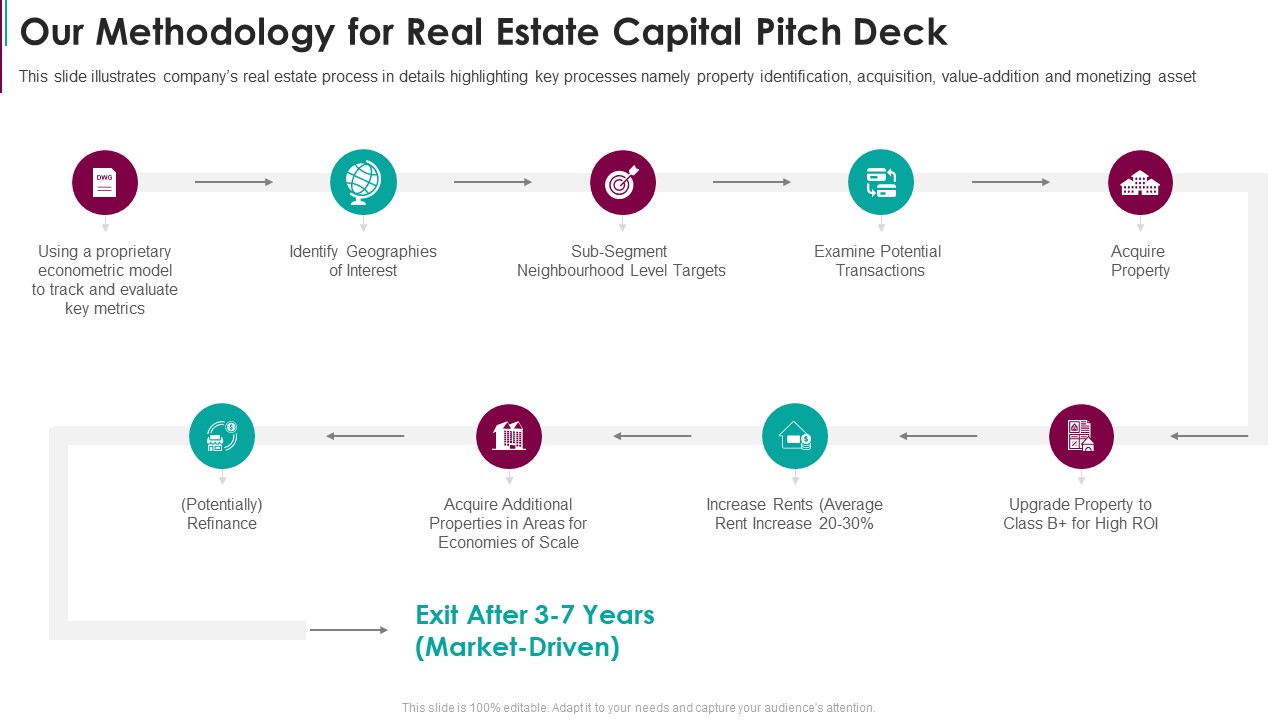 Our Methodology for Real Estate Capital Pitch Deck

This slide illustrates company's real estate process in details highlighting key processes namely property identification, acquisition, value-addition and monetizing asset

DWG

Using a proprietary econometric model to track and evaluate key metrics

Identify Geographies of Interest

Sub-Segment Neighbourhood Level Targets

Examine Potential Transactions

Acquire Property

Upgrade Property to Class B+ for High ROI

Increase Rents (Average Rent Increase 20-30%

Acquire Additional Properties in Areas for Economies of Scale

(Potentially) Refinance

Exit After 3-7 Years (Market-Driven)

This slide is 100% editable. Adapt it to your needs and capture your audience's attention.